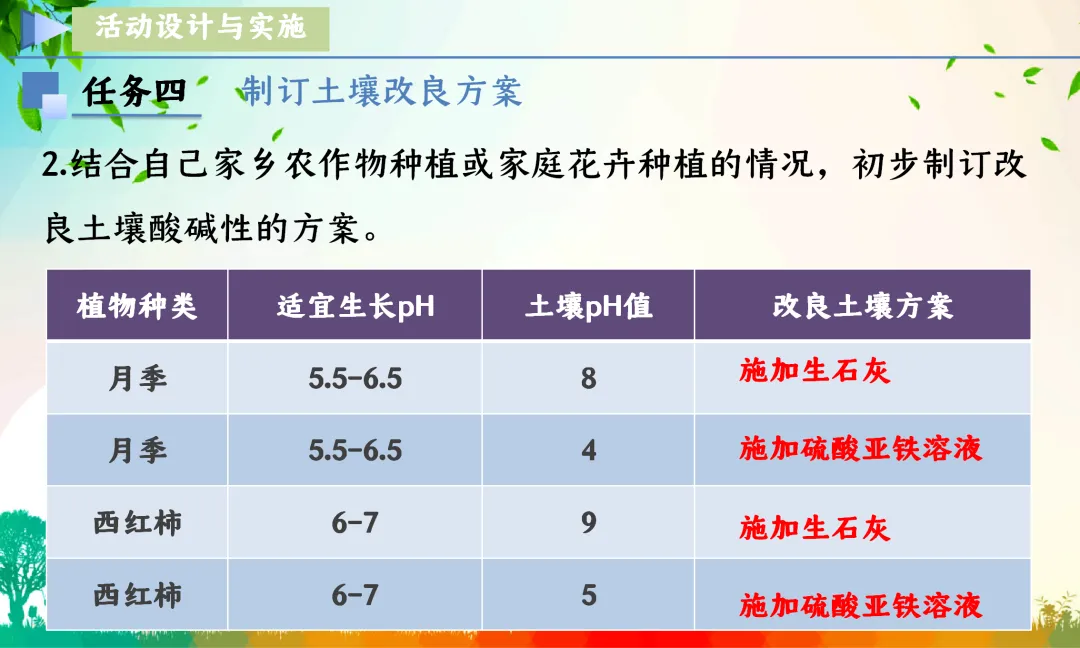 活动设计与实施

任务四　制订土壤改良方案

2.结合自己家乡农作物种植或家庭花卉种植的情况，初步制订改良土壤酸碱性的方案。

| 植物种类 | 适宜生长pH | 土壤pH值 | 改良土壤方案 |
|---|---|---|---|
| 月季 | 5.5-6.5 | 8 | 施加生石灰 |
| 月季 | 5.5-6.5 | 4 | 施加硫酸亚铁溶液 |
| 西红柿 | 6-7 | 9 | 施加生石灰 |
| 西红柿 | 6-7 | 5 | 施加硫酸亚铁溶液 |